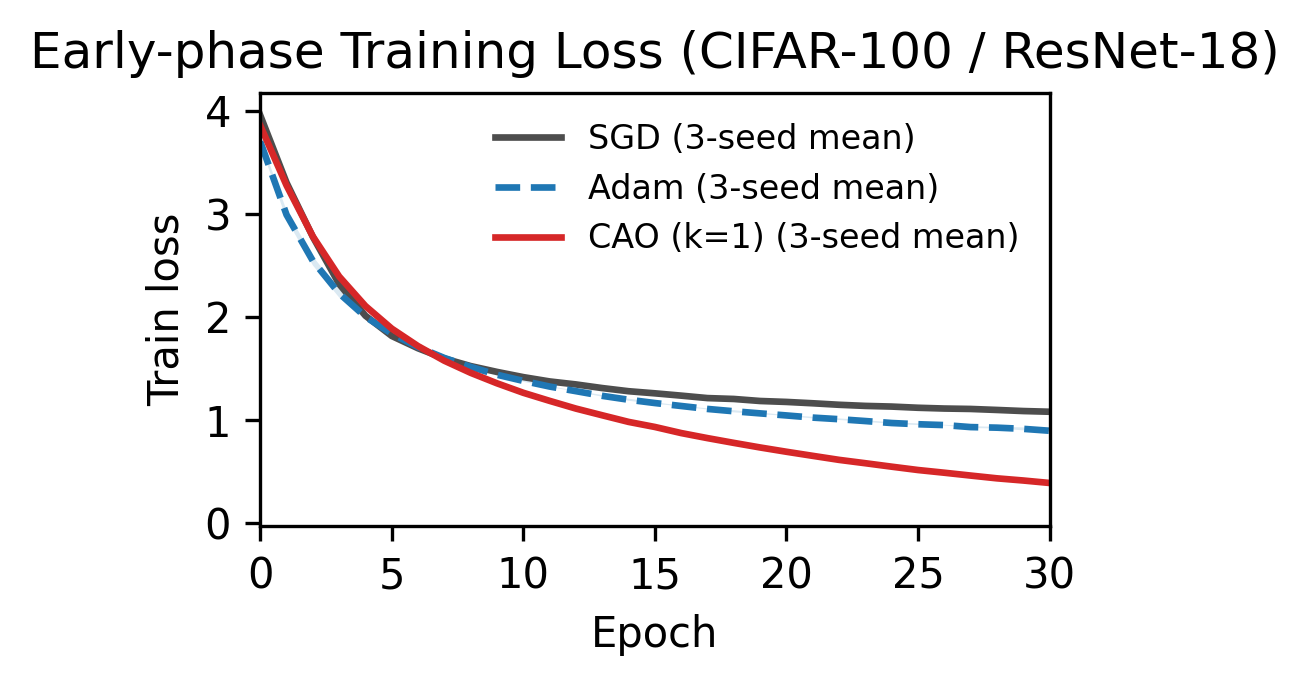 Early-phase Training Loss (CIFAR-100 / ResNet-18)

SGD (3-seed mean)
Adam (3-seed mean)
CAO (k=1) (3-seed mean)

Train loss

4
3
2
1
0

0
5
10
15
20
25
30

Epoch